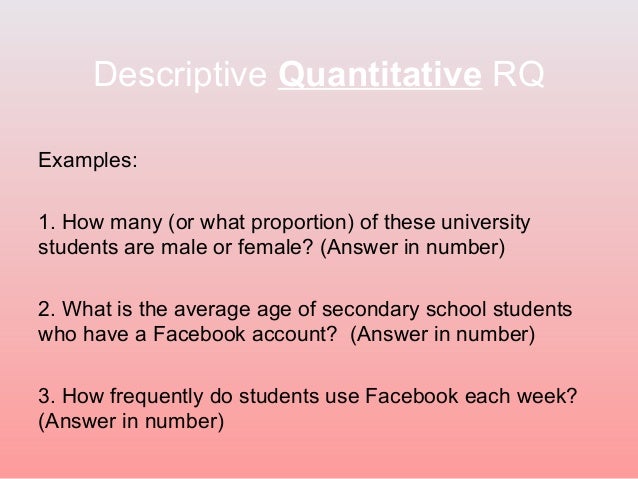 Descriptive Quantitative RQ

Examples:

1. How many (or what proportion) of these university students are male or female? (Answer in number)

2. What is the average age of secondary school students who have a Facebook account? (Answer in number)

3. How frequently do students use Facebook each week? (Answer in number)